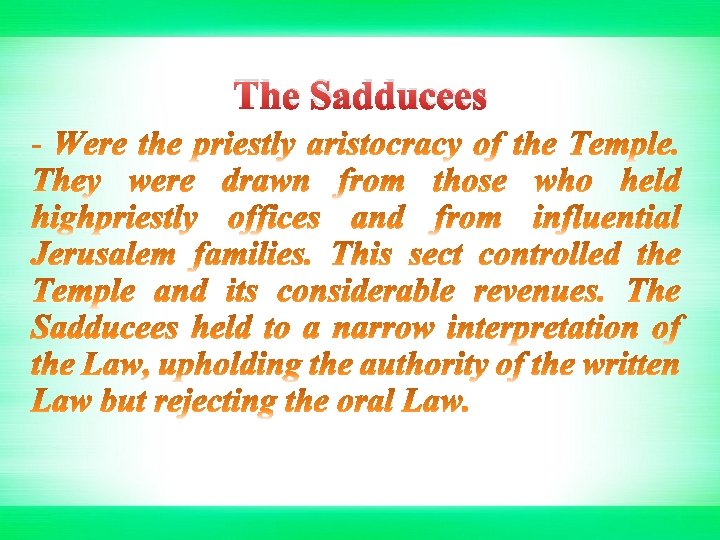 The Sadducees

- Were the priestly aristocracy of the Temple. They were drawn from those who held highpriestly offices and from influential Jerusalem families. This sect controlled the Temple and its considerable revenues. The Sadducees held to a narrow interpretation of the Law, upholding the authority of the written Law but rejecting the oral Law.